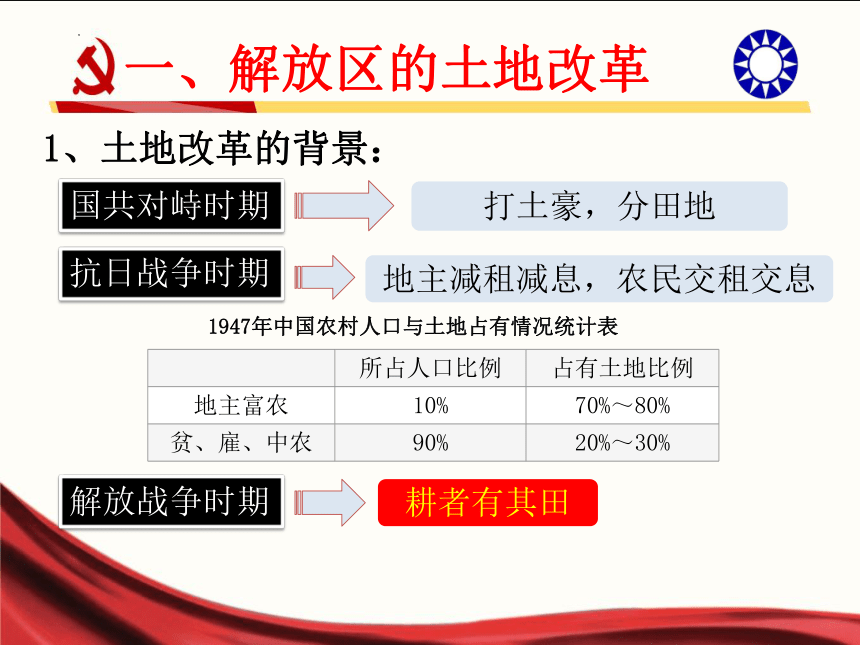 一、解放区的土地改革

1、土地改革的背景：

国共对峙时期

打土豪，分田地

抗日战争时期

地主减租减息，农民交租交息

1947年中国农村人口与土地占有情况统计表

| | 所占人口比例 | 占有土地比例 |
|---|---|---|
| 地主富农 | 10% | 70%～80% |
| 贫、雇、中农 | 90% | 20%～30% |

解放战争时期

耕者有其田